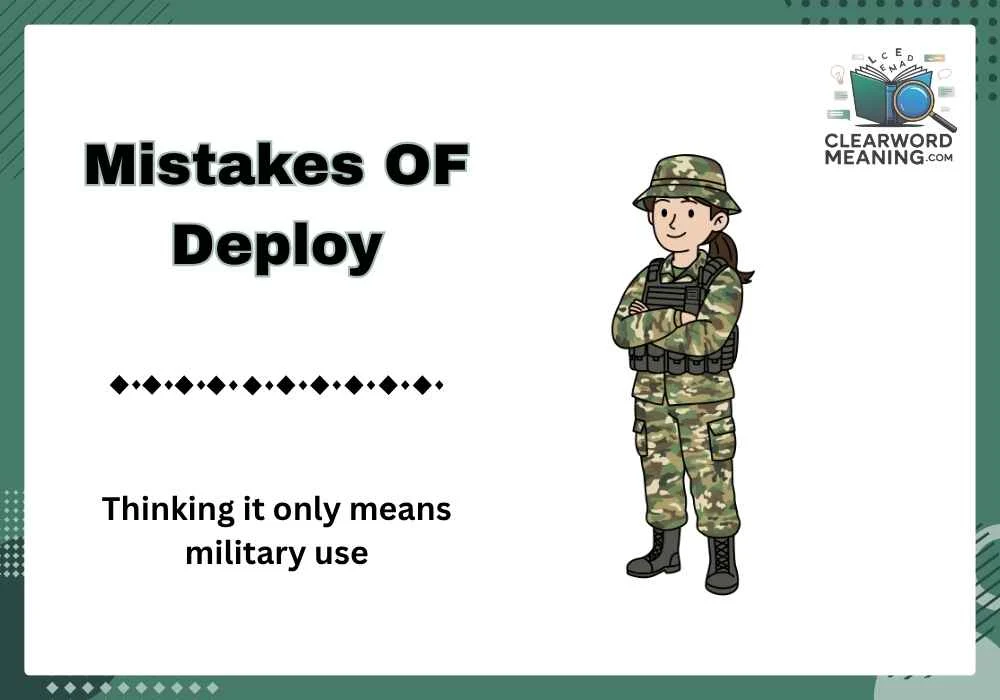 Mistakes OF Deploy

Thinking it only means military use

CLEARWORD MEANING.COM